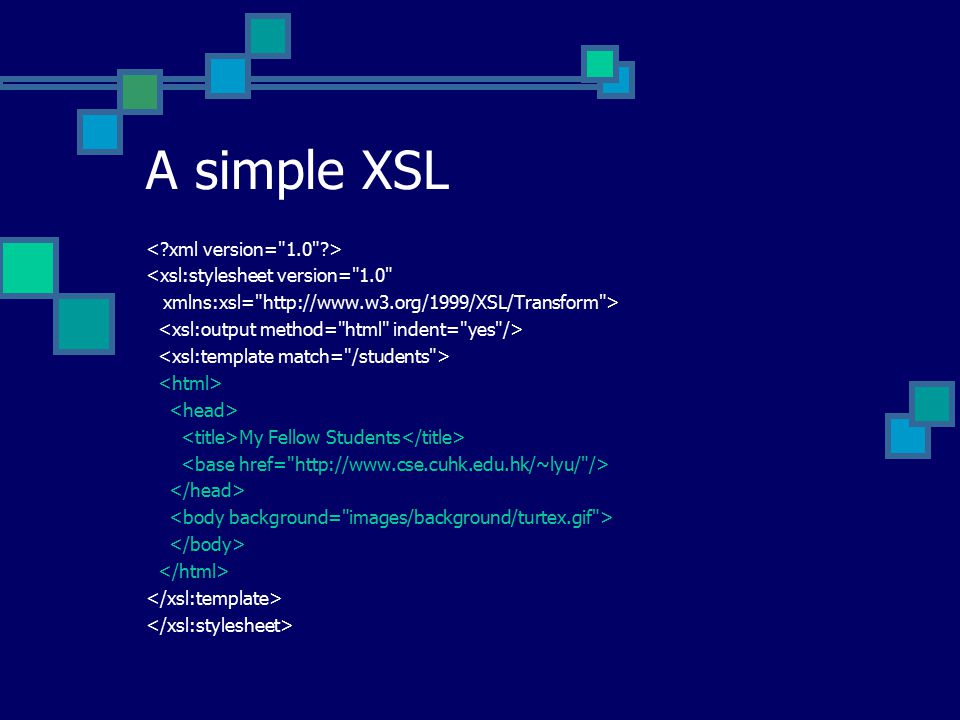 A simple XSL

<?xml version="1.0"?>
<xsl:stylesheet version="1.0"
xmlns:xsl="http://www.w3.org/1999/XSL/Transform">
<xsl:output method="html" indent="yes"/>
<xsl:template match="/students">
<html>
<head>
<title>My Fellow Students</title>
<base href="http://www.cse.cuhk.edu.hk/~lyu/"/>
</head>
<body background="images/background/turtex.gif">
</body>
</html>
</xsl:template>
</xsl:stylesheet>